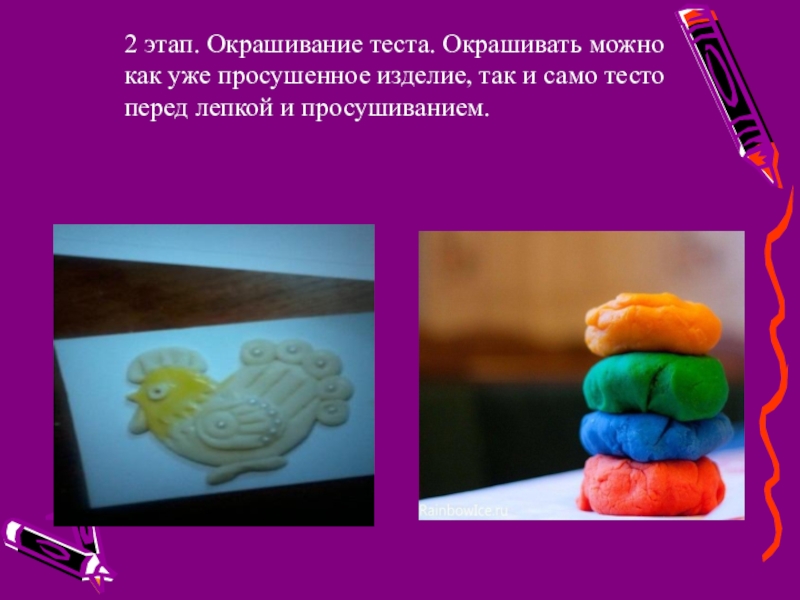 2 этап. Окрашивание теста. Окрашивать можно как уже просушенное изделие, так и само тесто перед лепкой и просушиванием.

RainbowIce.ru